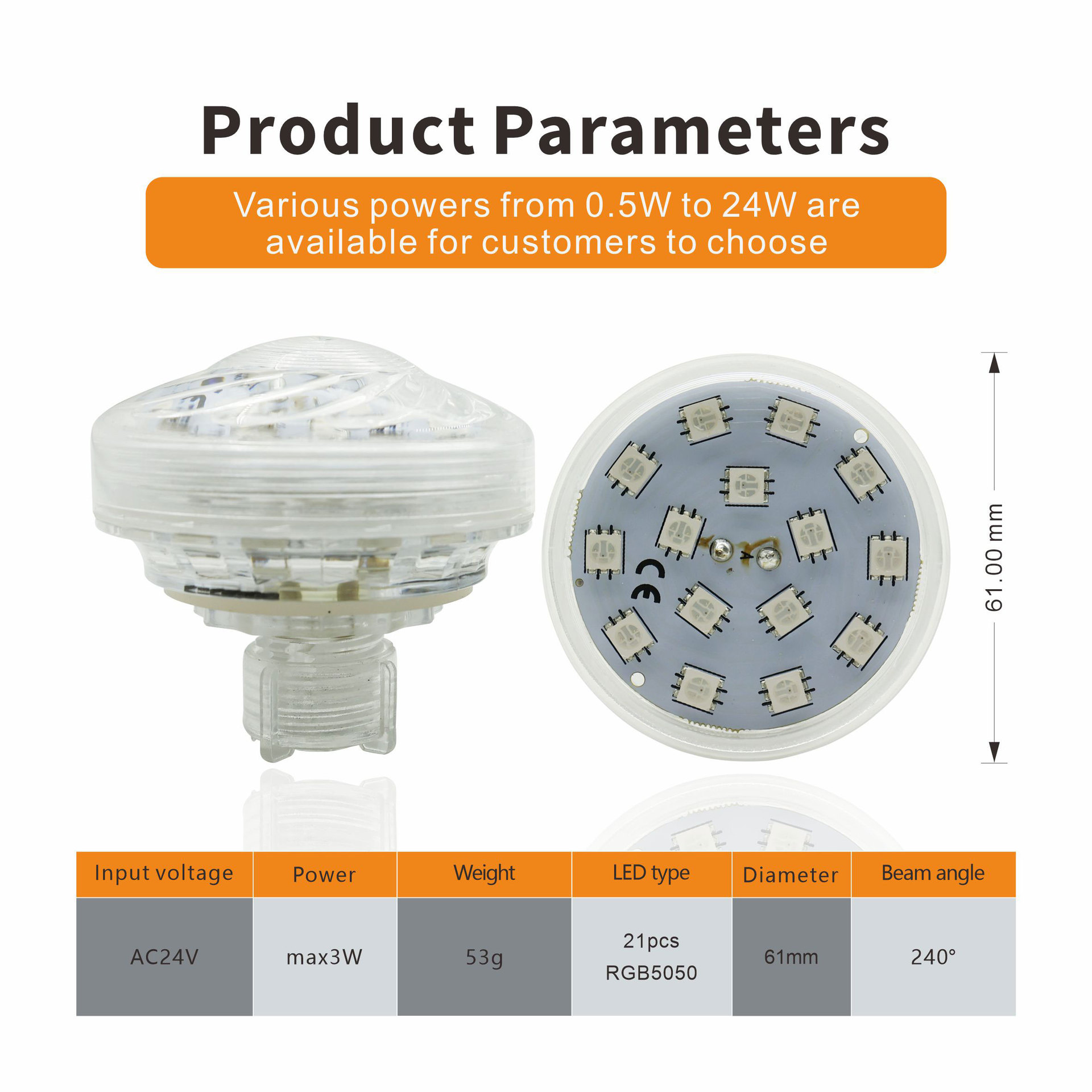 Product Parameters

Various powers from 0.5W to 24W are available for customers to choose

CE

61.00 mm

| Input voltage | Power | Weight | LED type | Diameter | Beam angle |
|---|---|---|---|---|---|
| AC24V | max3W | 53g | 21pcs RGB5050 | 61mm | 240° |